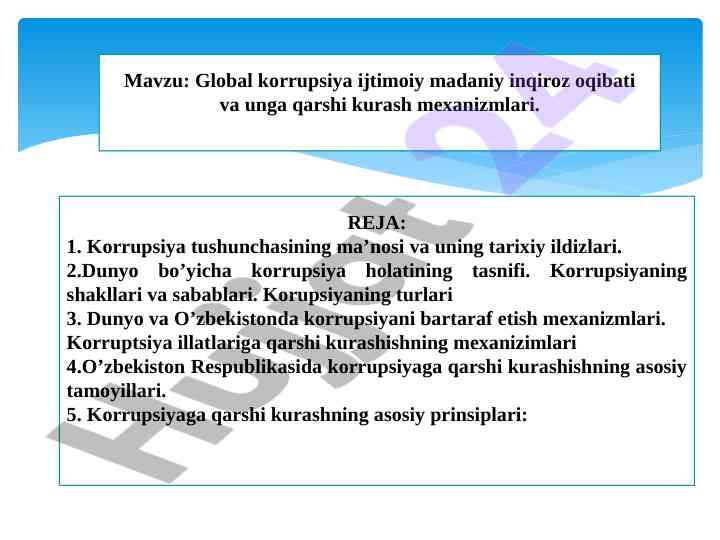 Mavzu: Global korrupsiya ijtimoiy madaniy inqiroz oqibati va unga qarshi kurash mexanizmlari.

REJA:
1. Korrupsiya tushunchasining ma’nosi va uning tarixiy ildizlari.
2.Dunyo bo’yicha korrupsiya holatining tasnifi. Korrupsiyaning shakllari va sabablari. Korupsiyaning turlari
3. Dunyo va O’zbekistonda korrupsiyani bartaraf etish mexanizmlari. Korruptsiya illatlariga qarshi kurashishning mexanizimlari
4.O’zbekiston Respublikasida korrupsiyaga qarshi kurashishning asosiy tamoyillari.
5. Korrupsiyaga qarshi kurashning asosiy prinsiplari:

Hujjat 24